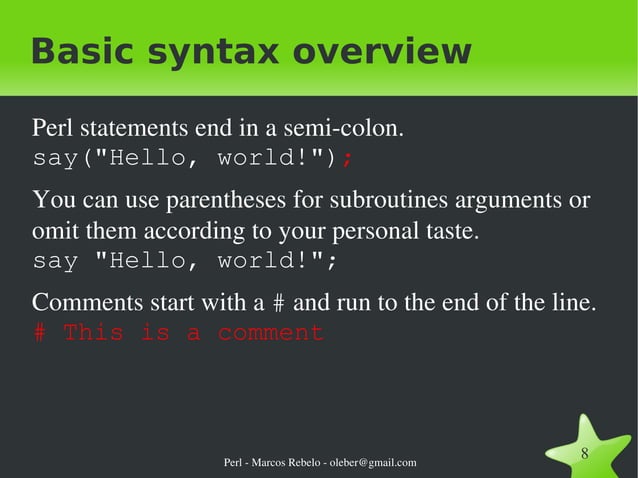 Basic syntax overview

Perl statements end in a semi-colon.
say("Hello, world!");

You can use parentheses for subroutines arguments or omit them according to your personal taste.
say "Hello, world!";

Comments start with a # and run to the end of the line.
# This is a comment

Perl - Marcos Rebelo - oleber@gmail.com

8